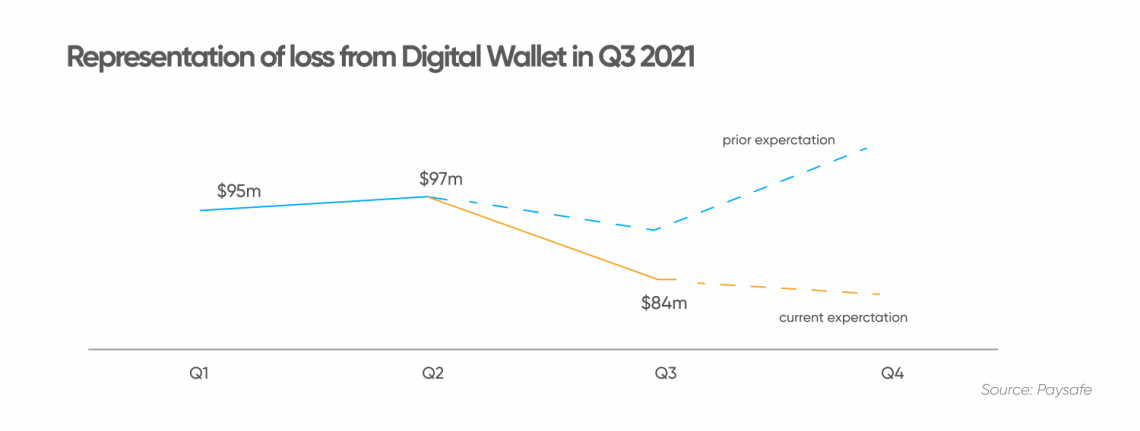 Representation of loss from Digital Wallet in Q3 2021

prior experctation

$95m

$97m

$84m

current experctation

Q1

Q2

Q3

Q4

Source: Paysafe